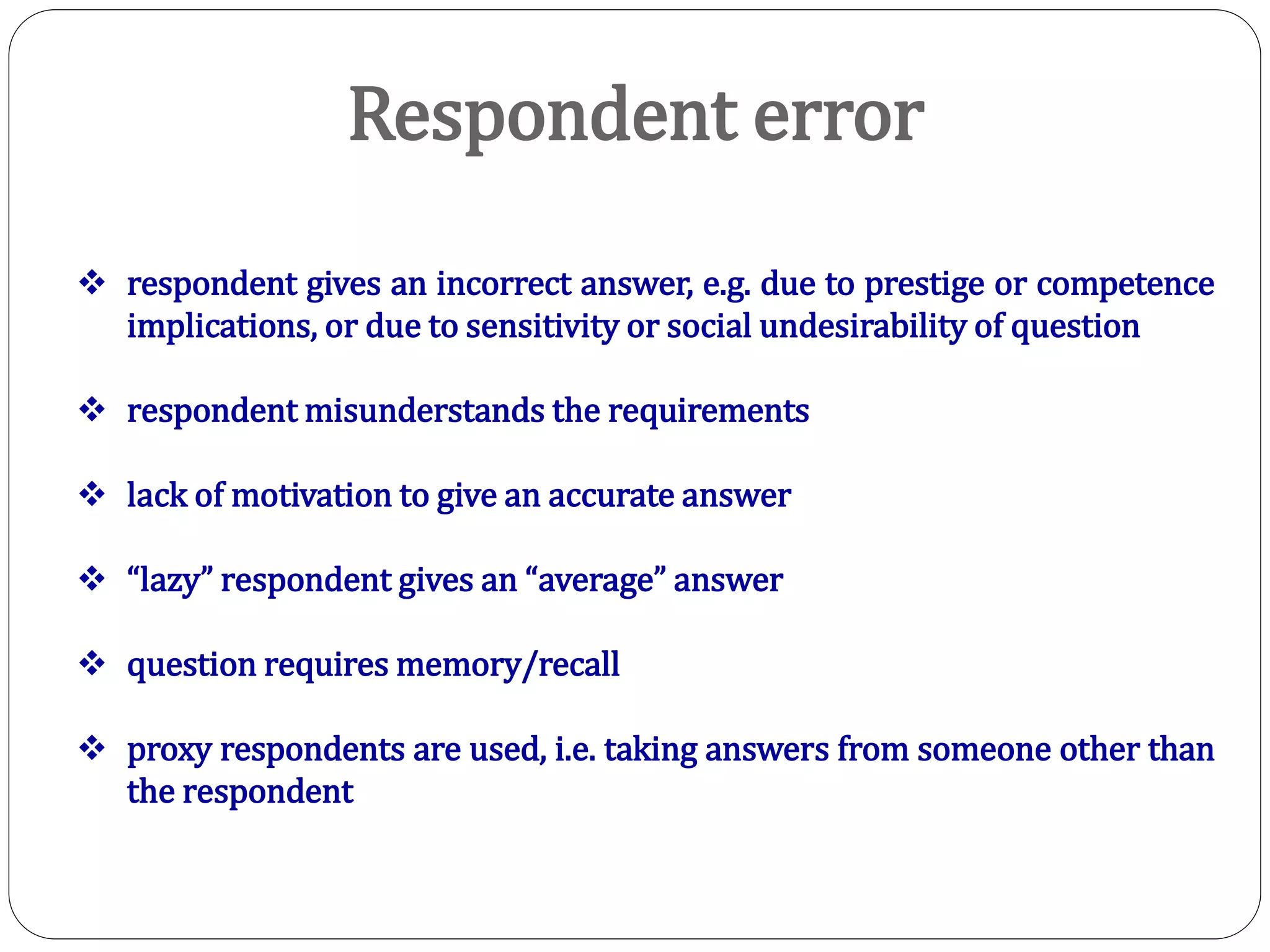 Respondent error

❖ respondent gives an incorrect answer, e.g. due to prestige or competence implications, or due to sensitivity or social undesirability of question

❖ respondent misunderstands the requirements

❖ lack of motivation to give an accurate answer

❖ “lazy” respondent gives an “average” answer

❖ question requires memory/recall

❖ proxy respondents are used, i.e. taking answers from someone other than the respondent